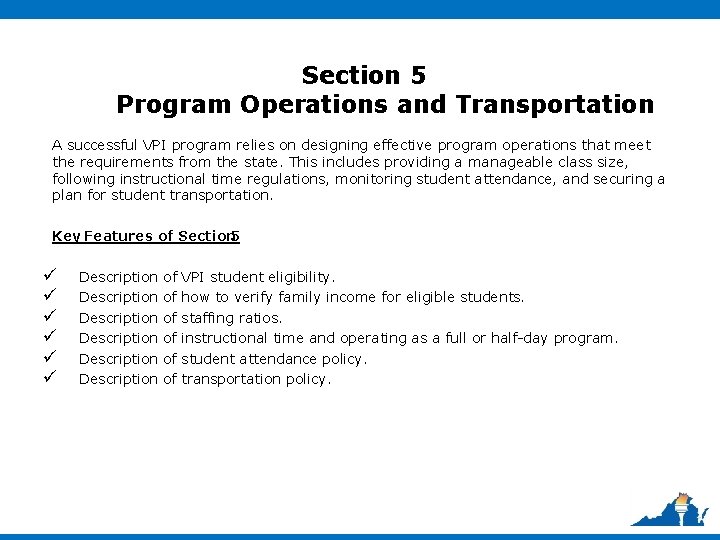 Section 5
Program Operations and Transportation

A successful VPI program relies on designing effective program operations that meet the requirements from the state. This includes providing a manageable class size, following instructional time regulations, monitoring student attendance, and securing a plan for student transportation.

Key Features of Section 5

✓ Description of VPI student eligibility.
✓ Description of how to verify family income for eligible students.
✓ Description of staffing ratios.
✓ Description of instructional time and operating as a full or half-day program.
✓ Description of student attendance policy.
✓ Description of transportation policy.